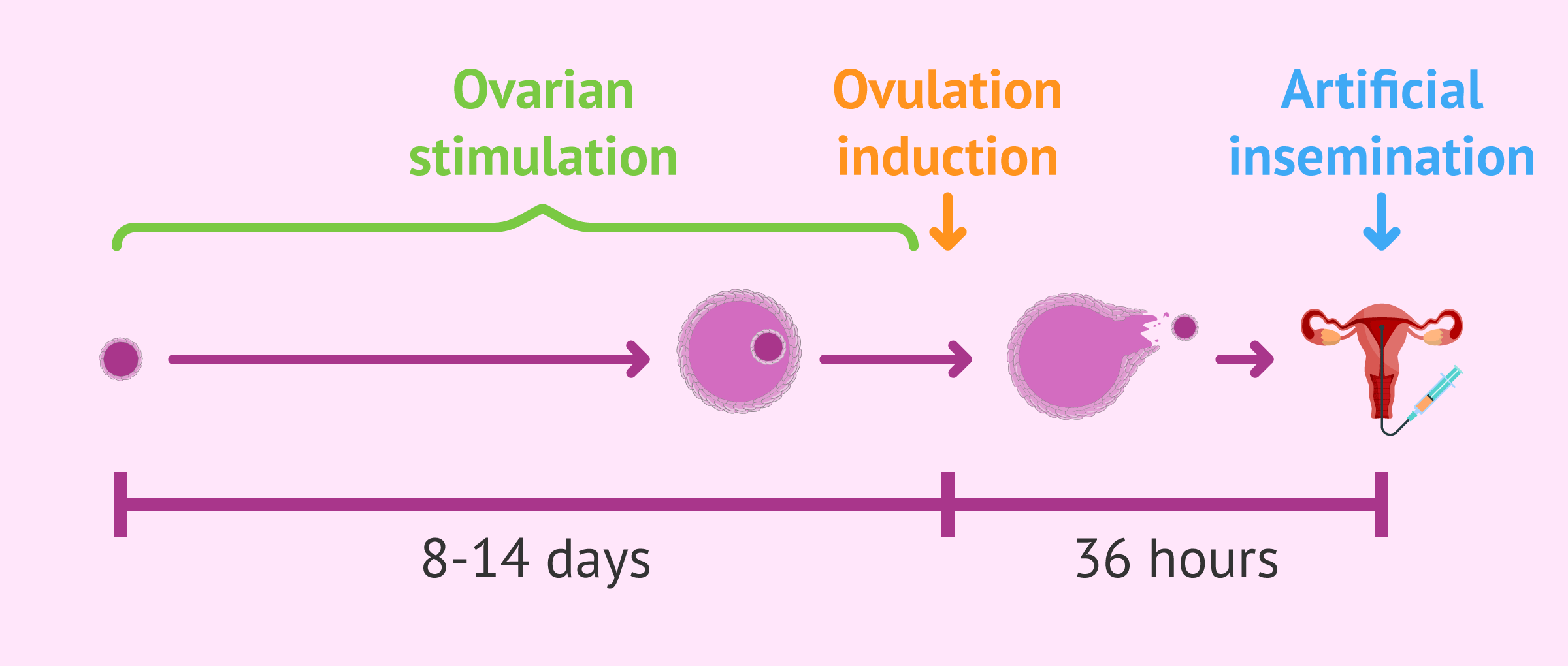 Ovarian stimulation

Ovulation induction

Artificial insemination

8-14 days

36 hours